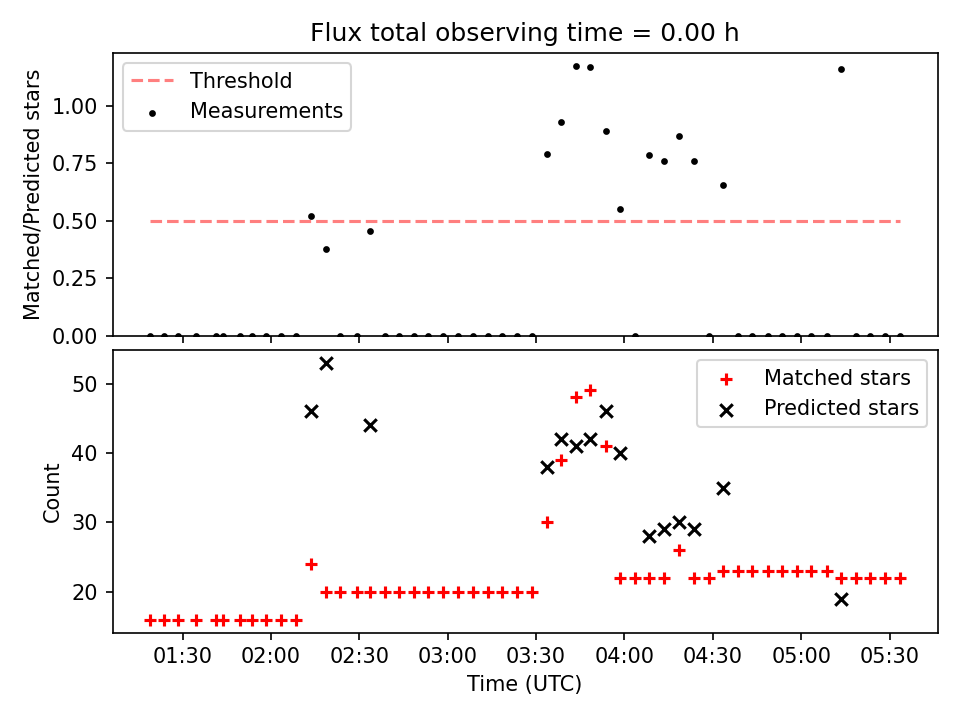 Flux total observing time = 0.00 h

Threshold
Measurements

Matched/Predicted stars

1.00
0.75
0.50
0.25
0.00

Matched stars
Predicted stars

Count

50
40
30
20

01:30 02:00 02:30 03:00 03:30 04:00 04:30 05:00 05:30

Time (UTC)